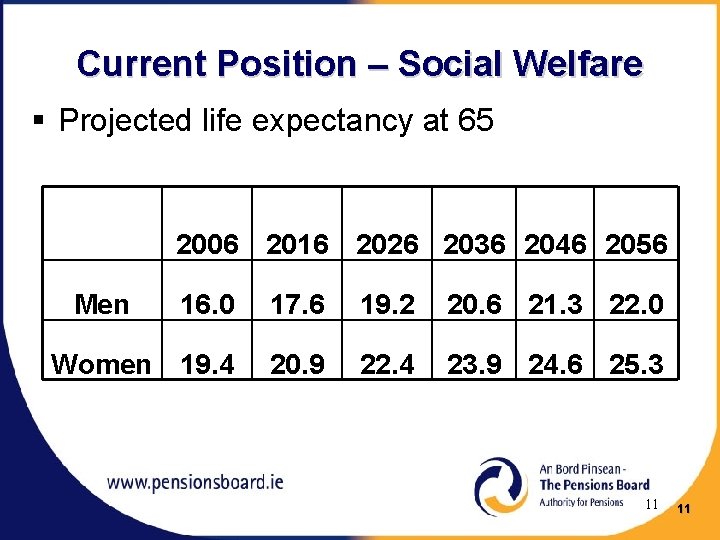 Current Position – Social Welfare

▪ Projected life expectancy at 65

| | 2006 | 2016 | 2026 | 2036 | 2046 | 2056 |
|---|---|---|---|---|---|---|
| Men | 16.0 | 17.6 | 19.2 | 20.6 | 21.3 | 22.0 |
| Women | 19.4 | 20.9 | 22.4 | 23.9 | 24.6 | 25.3 |

www.pensionsboard.ie

An Bord Pinsean - The Pensions Board Authority for Pensions

11

11